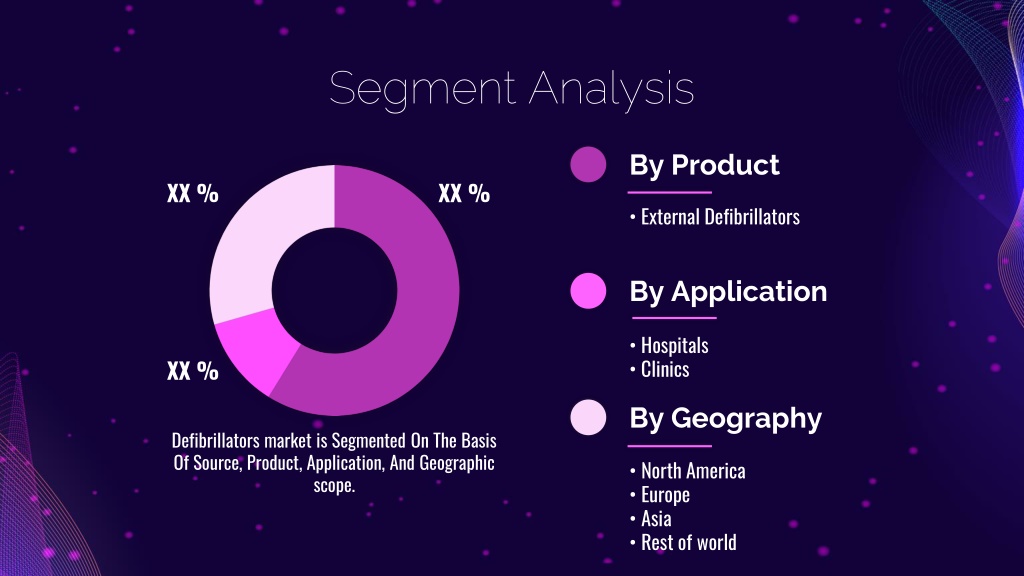 Segment Analysis

XX %

XX %

XX %

Defibrillators market is Segmented On The Basis Of Source, Product, Application, And Geographic scope.

By Product

• External Defibrillators

By Application

• Hospitals
• Clinics

By Geography

• North America
• Europe
• Asia
• Rest of world